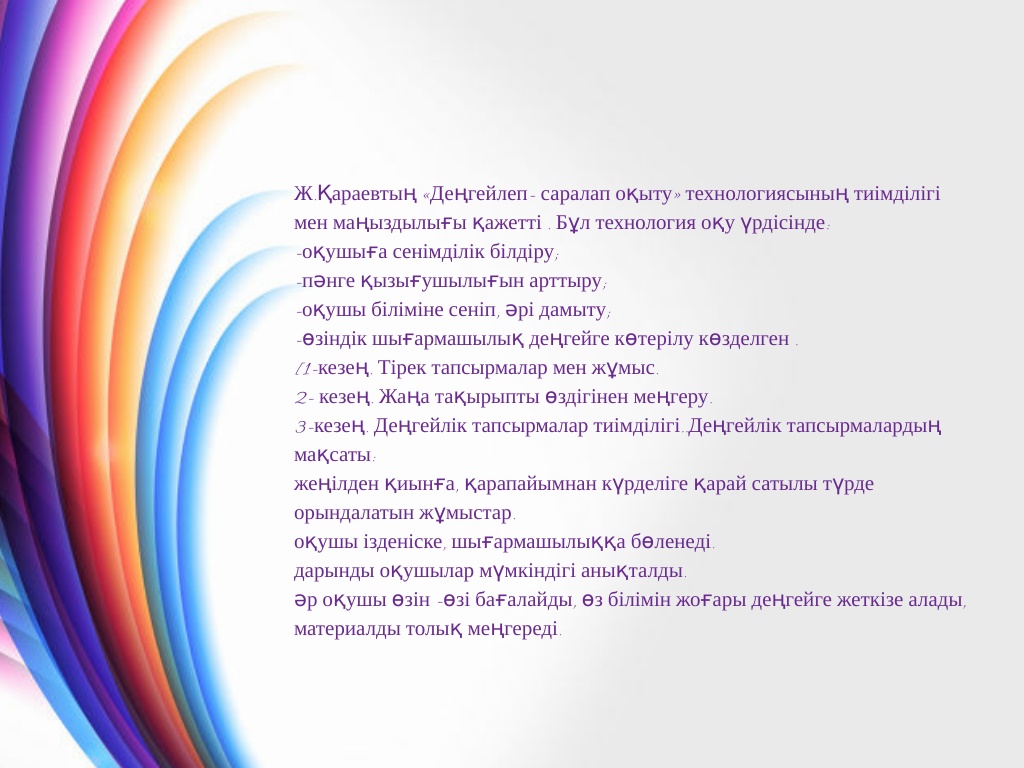 Ж.Қараевтың «Деңгейлеп- саралап оқыту» технологиясының тиімділігі мен маңыздылығы қажетті . Бұл технология оқу үрдісінде:
-оқушыға сенімділік білдіру;
-пәнге қызығушылығын арттыру;
-оқушы біліміне сеніп, әрі дамыту;
-өзіндік шығармашылық деңгейге көтерілу көзделген .
1-кезең. Тірек тапсырмалар мен жұмыс.
2- кезең. Жаңа тақырыпты өздігінен меңгеру.
3-кезең. Деңгейлік тапсырмалар тиімділігі.Деңгейлік тапсырмалардың мақсаты:
жеңілден қиынға, қарапайымнан күрделіге қарай сатылы түрде орындалатын жұмыстар.
оқушы ізденіске, шығармашылыққа бөленеді.
дарынды оқушылар мүмкіндігі анықталды.
әр оқушы өзін -өзі бағалайды, өз білімін жоғары деңгейге жеткізе алады, материалды толық меңгереді.